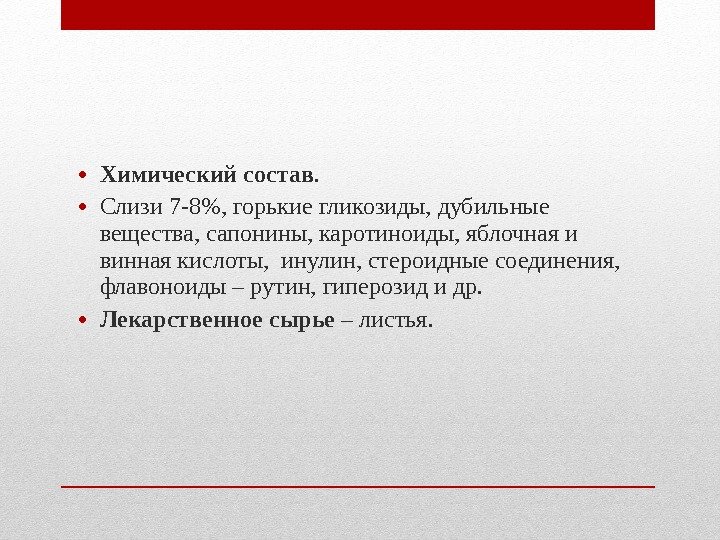 • Химический состав.
• Слизи 7-8%, горькие гликозиды, дубильные вещества, сапонины, каротиноиды, яблочная и винная кислоты, инулин, стероидные соединения, флавоноиды – рутин, гиперозид и др.
• Лекарственное сырье – листья.